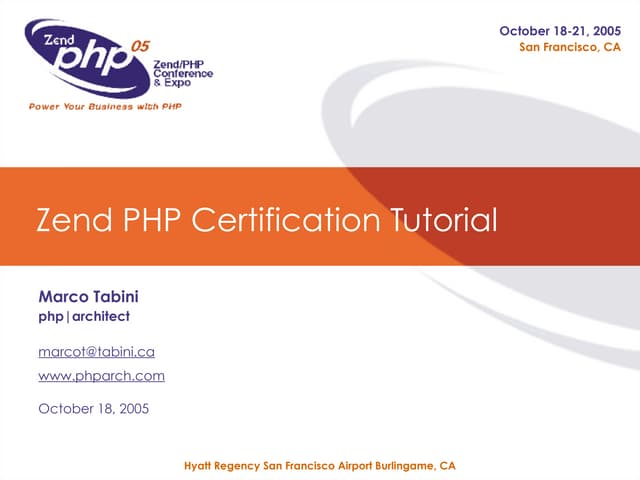 Zend php 05

Zend/PHP Conference & Expo

Power Your Business with PHP

October 18-21, 2005
San Francisco, CA

Zend PHP Certification Tutorial

Marco Tabini
php|architect

marcot@tabini.ca

www.phparch.com

October 18, 2005

Hyatt Regency San Francisco Airport Burlingame, CA